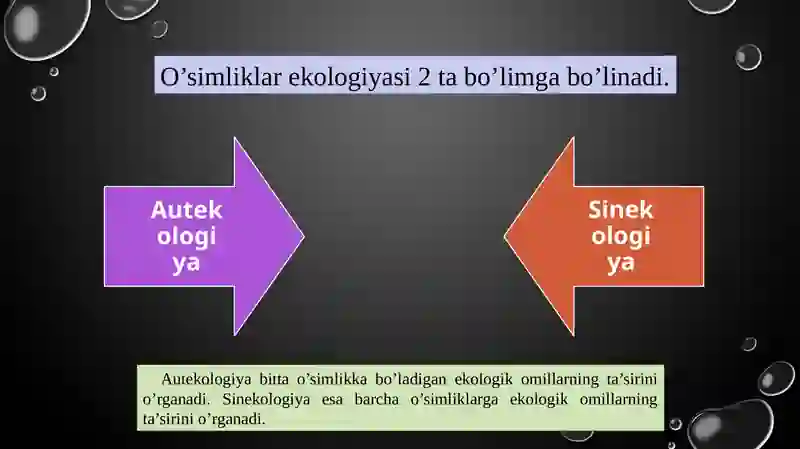 O’simliklar ekologiyasi 2 ta bo’limga bo’linadi.

Autek ologi ya

Sinek ologi ya

Autekologiya bitta o’simlikka bo’ladigan ekologik omillarning ta’sirini o’rganadi. Sinekologiya esa barcha o’simliklarga ekologik omillarning ta’sirini o’rganadi.